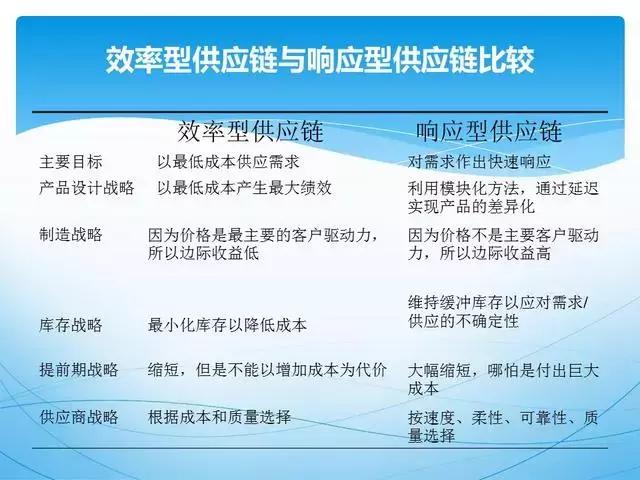 效率型供应链与响应型供应链比较

| | 效率型供应链 | 响应型供应链 |
|---|---|---|
| 主要目标 | 以最低成本供应需求 | 对需求作出快速响应 |
| 产品设计战略 | 以最低成本产生最大绩效 | 利用模块化方法，通过延迟实现产品的差异化 |
| 制造战略 | 因为价格是最主要的客户驱动力，所以边际收益低 | 因为价格不是主要客户驱动力，所以边际收益高 |
| 库存战略 | 最小化库存以降低成本 | 维持缓冲库存以应对需求/供应的不确定性 |
| 提前期战略 | 缩短，但是不能以增加成本为代价 | 大幅缩短，哪怕是付出巨大成本 |
| 供应商战略 | 根据成本和质量选择 | 按速度、柔性、可靠性、质量选择 |